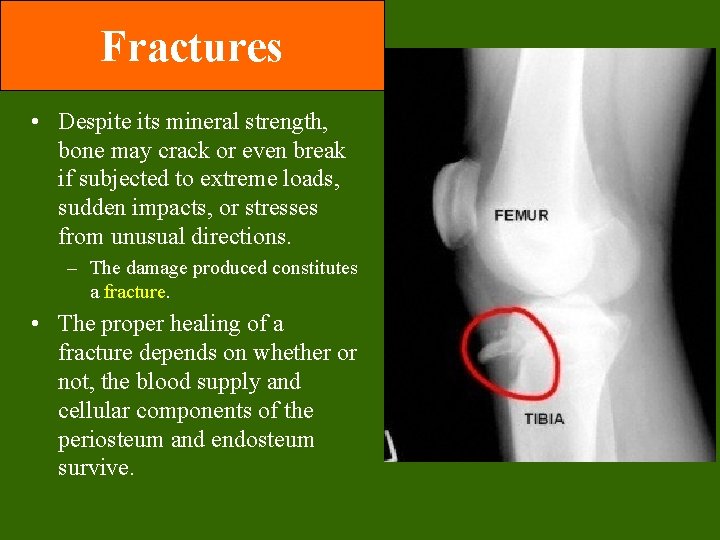 Fractures

• Despite its mineral strength, bone may crack or even break if subjected to extreme loads, sudden impacts, or stresses from unusual directions.
– The damage produced constitutes a fracture.

• The proper healing of a fracture depends on whether or not, the blood supply and cellular components of the periosteum and endosteum survive.

FEMUR

TIBIA